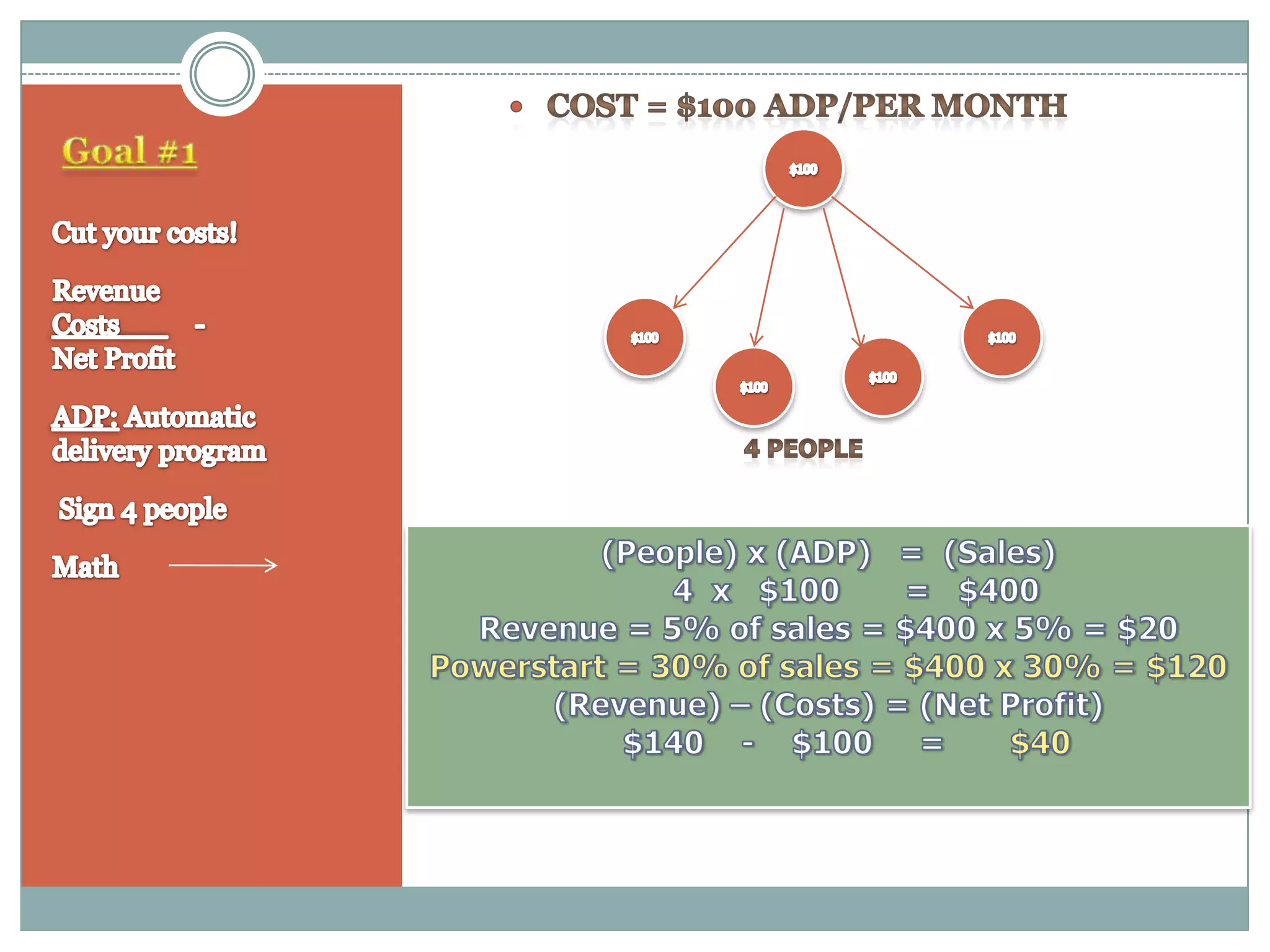 Goal #1

Cut your costs!

Revenue
Costs -
Net Profit

ADP: Automatic delivery program

Sign 4 people

Math

• COST = \$100 ADP/PER MONTH

\$100

\$100

\$100

\$100

\$100

4 PEOPLE

(People) x (ADP) = (Sales)
4 x \$100 = \$400
Revenue = 5% of sales = \$400 x 5% = \$20
Powerstart = 30% of sales = \$400 x 30% = \$120
(Revenue) – (Costs) = (Net Profit)
\$140 - \$100 = \$40